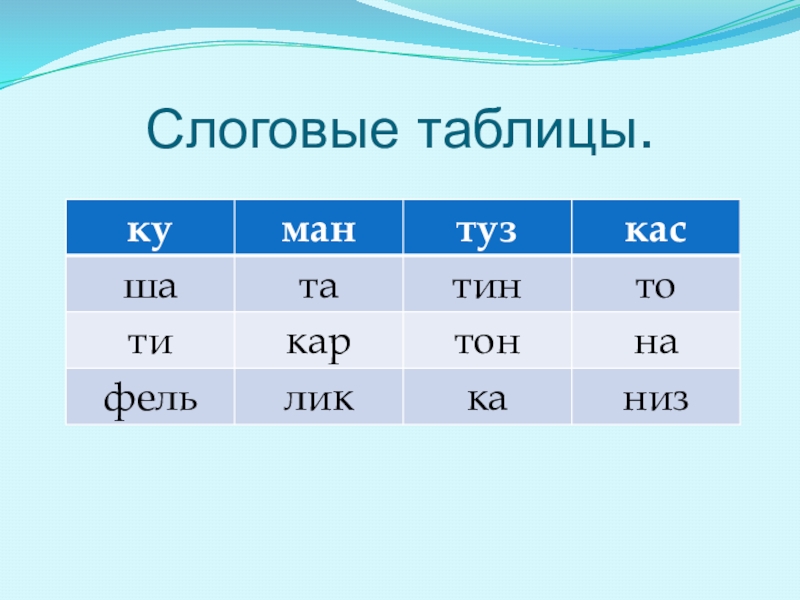 Слоговые таблицы.

| ку | ман | туз | кас |
|---|---|---|---|
| ша | та | тин | то |
| ти | кар | тон | на |
| фель | лик | ка | низ |